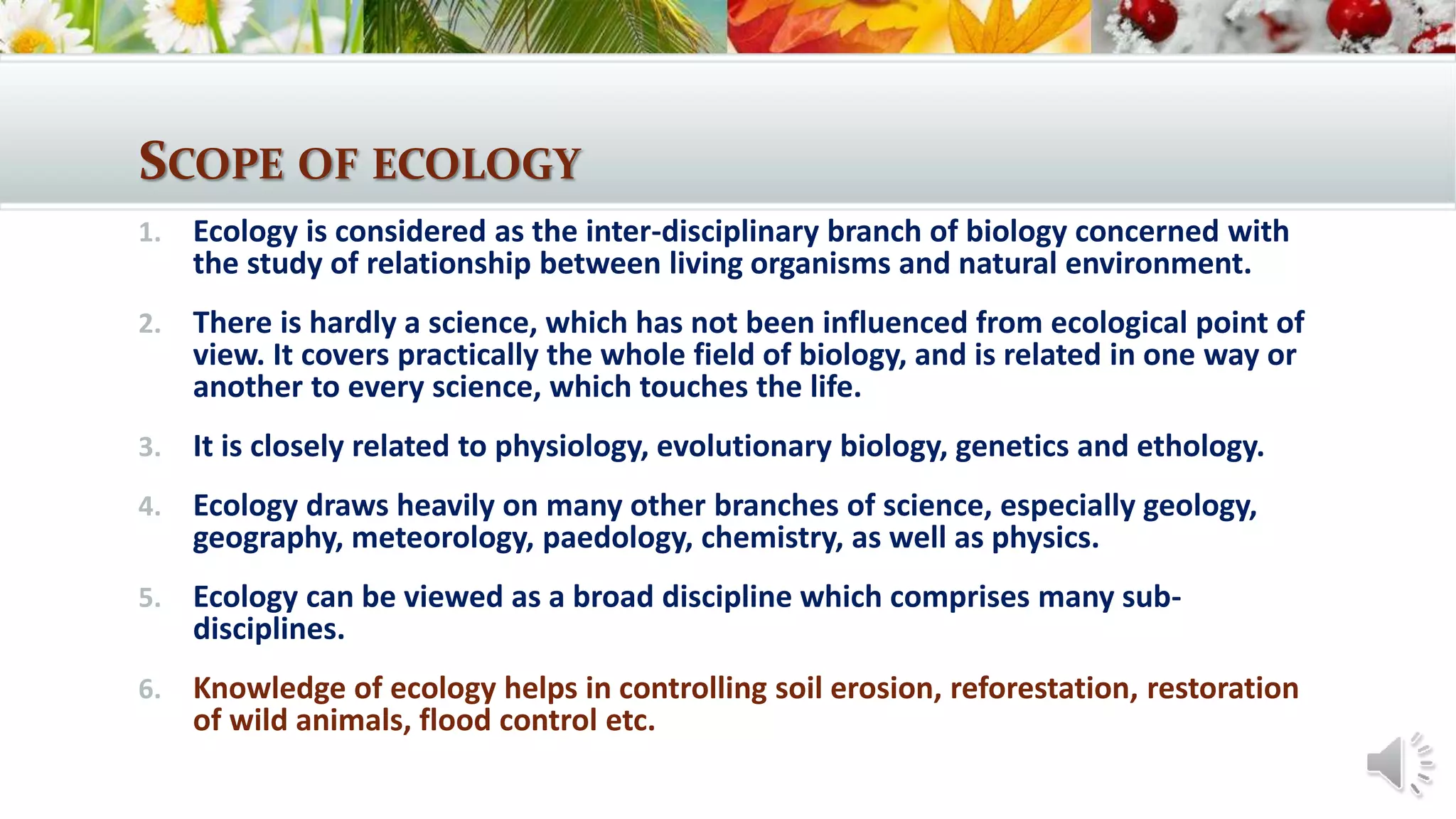 SCOPE OF ECOLOGY

1. Ecology is considered as the inter-disciplinary branch of biology concerned with the study of relationship between living organisms and natural environment.

2. There is hardly a science, which has not been influenced from ecological point of view. It covers practically the whole field of biology, and is related in one way or another to every science, which touches the life.

3. It is closely related to physiology, evolutionary biology, genetics and ethology.

4. Ecology draws heavily on many other branches of science, especially geology, geography, meteorology, paedology, chemistry, as well as physics.

5. Ecology can be viewed as a broad discipline which comprises many sub-disciplines.

6. Knowledge of ecology helps in controlling soil erosion, reforestation, restoration of wild animals, flood control etc.